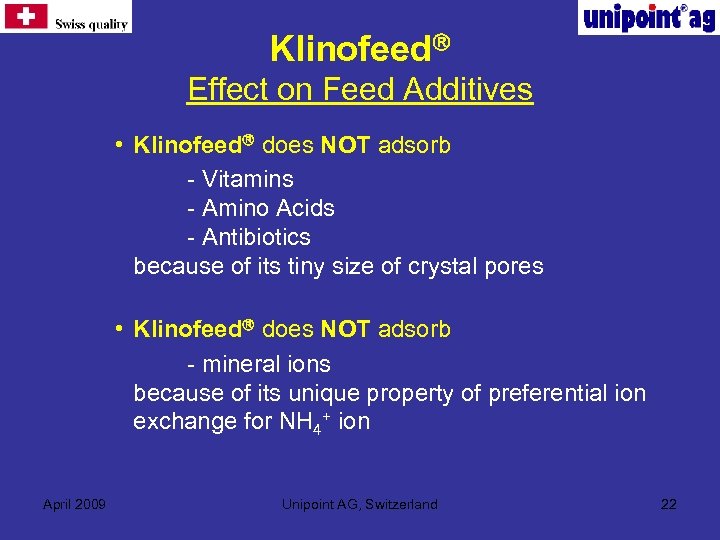 Swiss quality

unipoint® ag

Klinofeed®
Effect on Feed Additives

• Klinofeed® does NOT adsorb
- Vitamins
- Amino Acids
- Antibiotics
because of its tiny size of crystal pores

• Klinofeed® does NOT adsorb
- mineral ions
because of its unique property of preferential ion exchange for $NH_4^+$ ion

April 2009

Unipoint AG, Switzerland

22